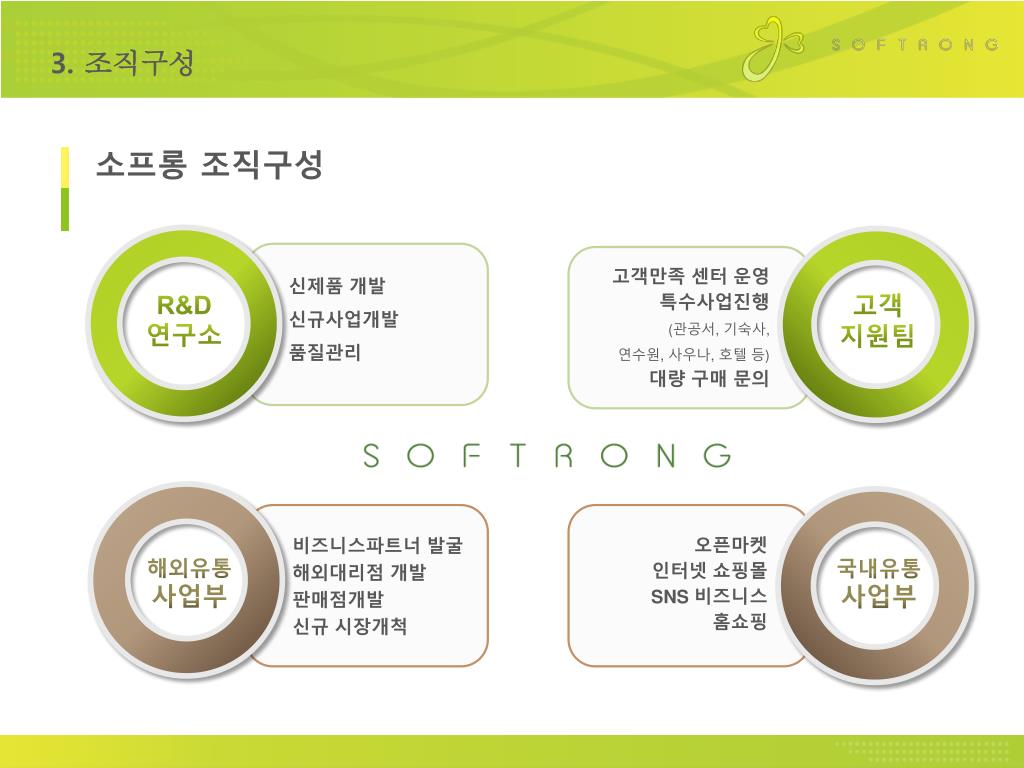 3. 조직구성

SOFTRONG

소프롱 조직구성

R&D
연구소

신제품 개발
신규사업개발
품질관리

고객만족 센터 운영
특수사업진행
(관공서, 기숙사, 연수원, 사우나, 호텔 등)
대량 구매 문의

고객
지원팀

SOFTRONG

해외유통
사업부

비즈니스파트너 발굴
해외대리점 개발
판매점개발
신규 시장개척

오픈마켓
인터넷 쇼핑몰
SNS 비즈니스
홈쇼핑

국내유통
사업부